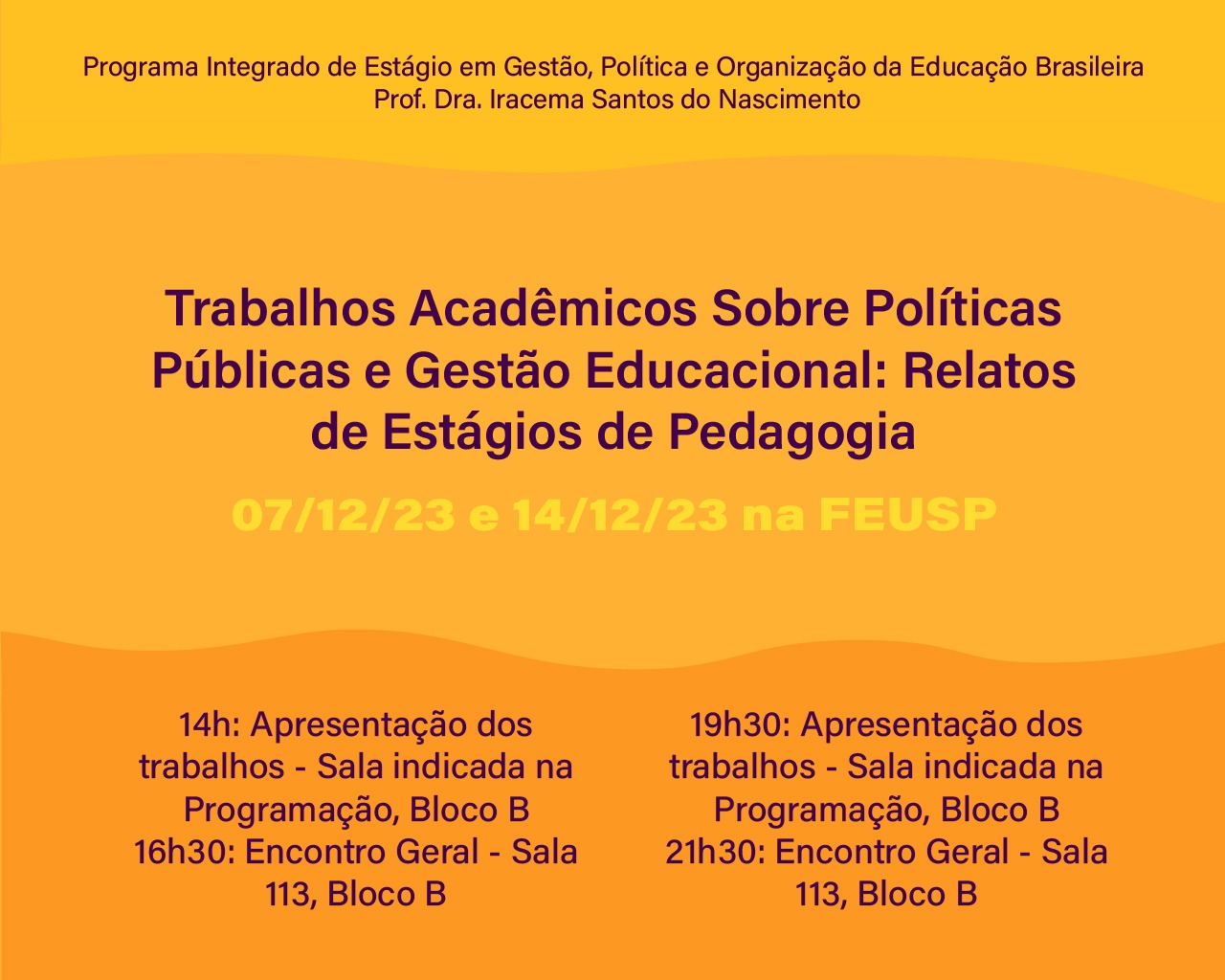 Programa Integrado de Estágio em Gestão, Política e Organização da Educação Brasileira
Prof. Dra. Iracema Santos do Nascimento

Trabalhos Acadêmicos Sobre Políticas Públicas e Gestão Educacional: Relatos de Estágios de Pedagogia

07/12/23 e 14/12/23 na FEUSP

14h: Apresentação dos trabalhos - Sala indicada na Programação, Bloco B
16h30: Encontro Geral - Sala 113, Bloco B

19h30: Apresentação dos trabalhos - Sala indicada na Programação, Bloco B
21h30: Encontro Geral - Sala 113, Bloco B